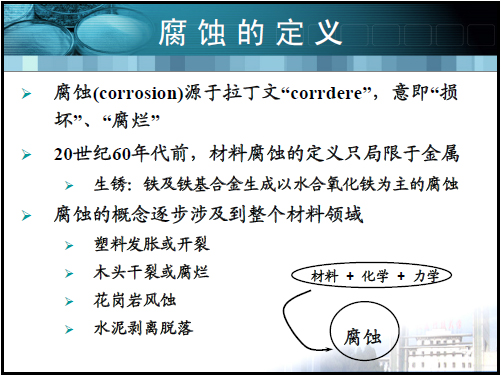 腐蚀的定义

➢ 腐蚀(corrosion)源于拉丁文“corrdere”，意即“损坏”、“腐烂”

➢ 20世纪60年代前，材料腐蚀的定义只局限于金属

➢ 生锈：铁及铁基合金生成以水合氧化铁为主的腐蚀

➢ 腐蚀的概念逐步涉及到整个材料领域

➢ 塑料发胀或开裂

➢ 木头干裂或腐烂

➢ 花岗岩风蚀

➢ 水泥剥离脱落

材料 + 化学 + 力学

腐蚀